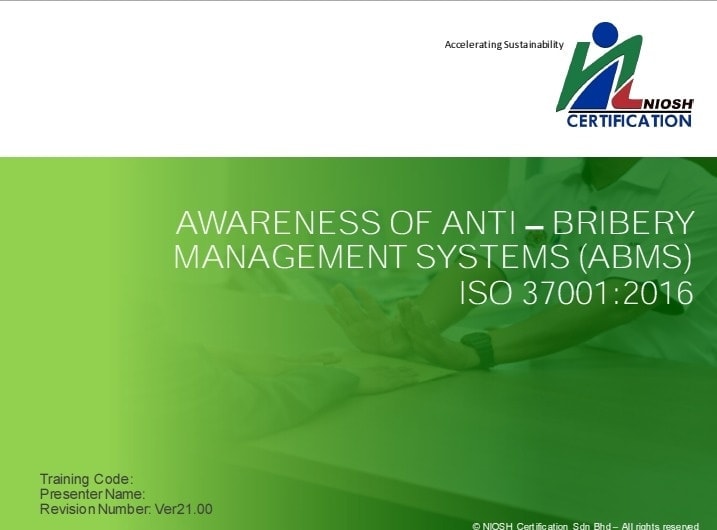 Accelerating Sustainability

NIOSH
CERTIFICATION

AWARENESS OF ANTI – BRIBERY MANAGEMENT SYSTEMS (ABMS) ISO 37001:2016

Training Code:
Presenter Name:
Revision Number: Ver21.00

© NIOSH Certification Sdn Bhd – All rights reserved